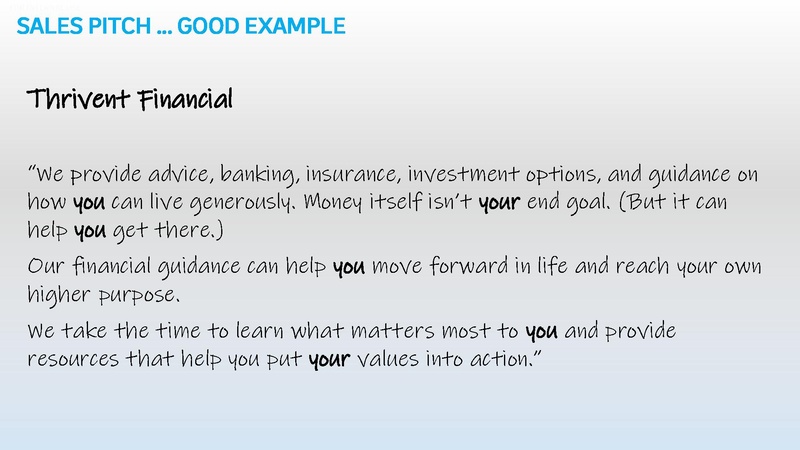 SALES PITCH … GOOD EXAMPLE

Thrivent Financial

"We provide advice, banking, insurance, investment options, and guidance on how you can live generously. Money itself isn't your end goal. (But it can help you get there.)

Our financial guidance can help you move forward in life and reach your own higher purpose.

We take the time to learn what matters most to you and provide resources that help you put your values into action."